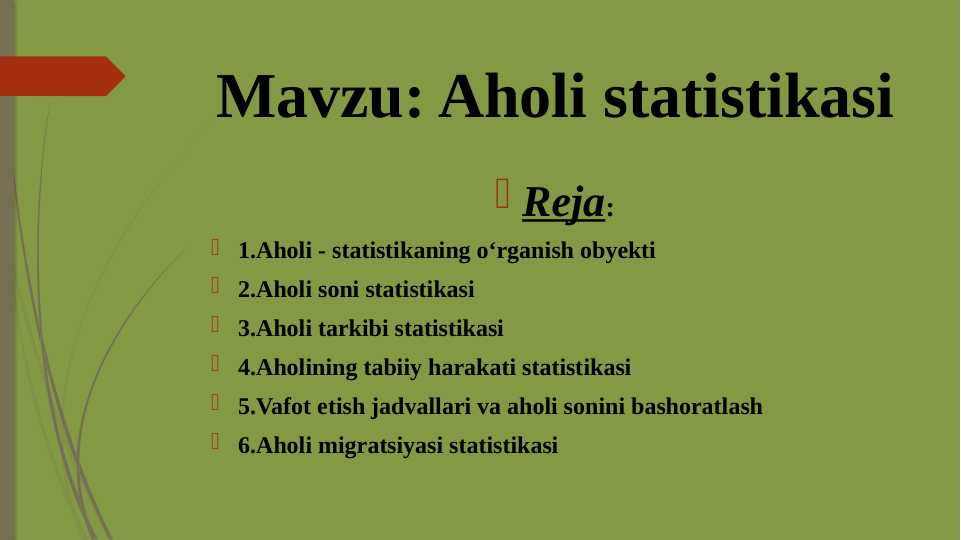 Mavzu: Aholi statistikasi

Reja:

1.Aholi - statistikaning o‘rganish obyekti

2.Aholi soni statistikasi

3.Aholi tarkibi statistikasi

4.Aholining tabiiy harakati statistikasi

5.Vafot etish jadvallari va aholi sonini bashoratlash

6.Aholi migratsiyasi statistikasi